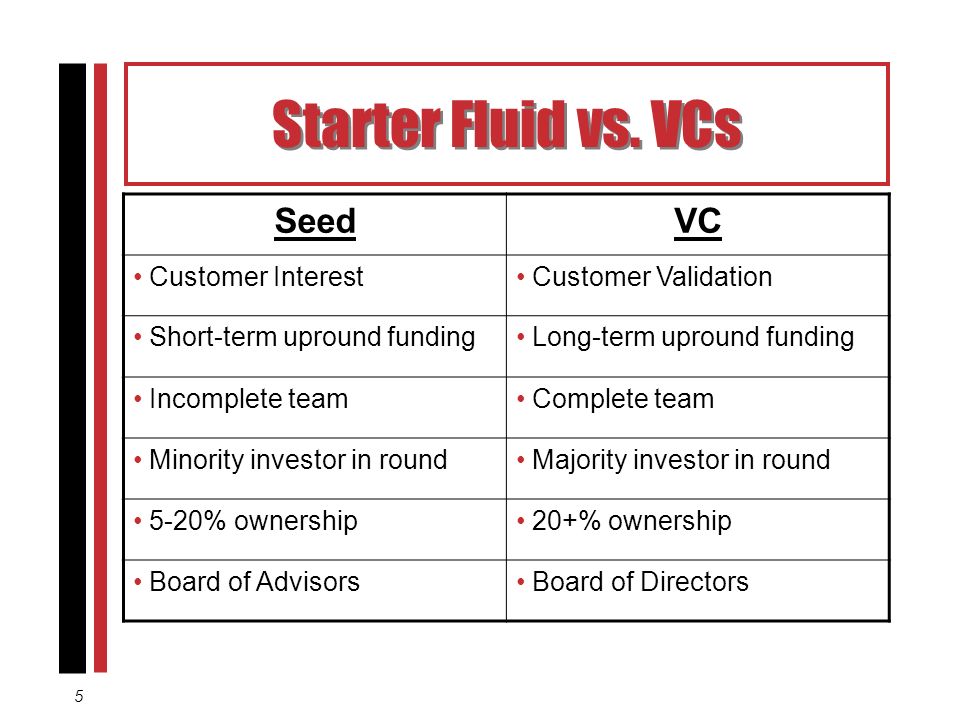 Starter Fluid vs. VCs

| Seed | VC |
|---|---|
| • Customer Interest | • Customer Validation |
| • Short-term upround funding | • Long-term upround funding |
| • Incomplete team | • Complete team |
| • Minority investor in round | • Majority investor in round |
| • 5-20% ownership | • 20+% ownership |
| • Board of Advisors | • Board of Directors |

5